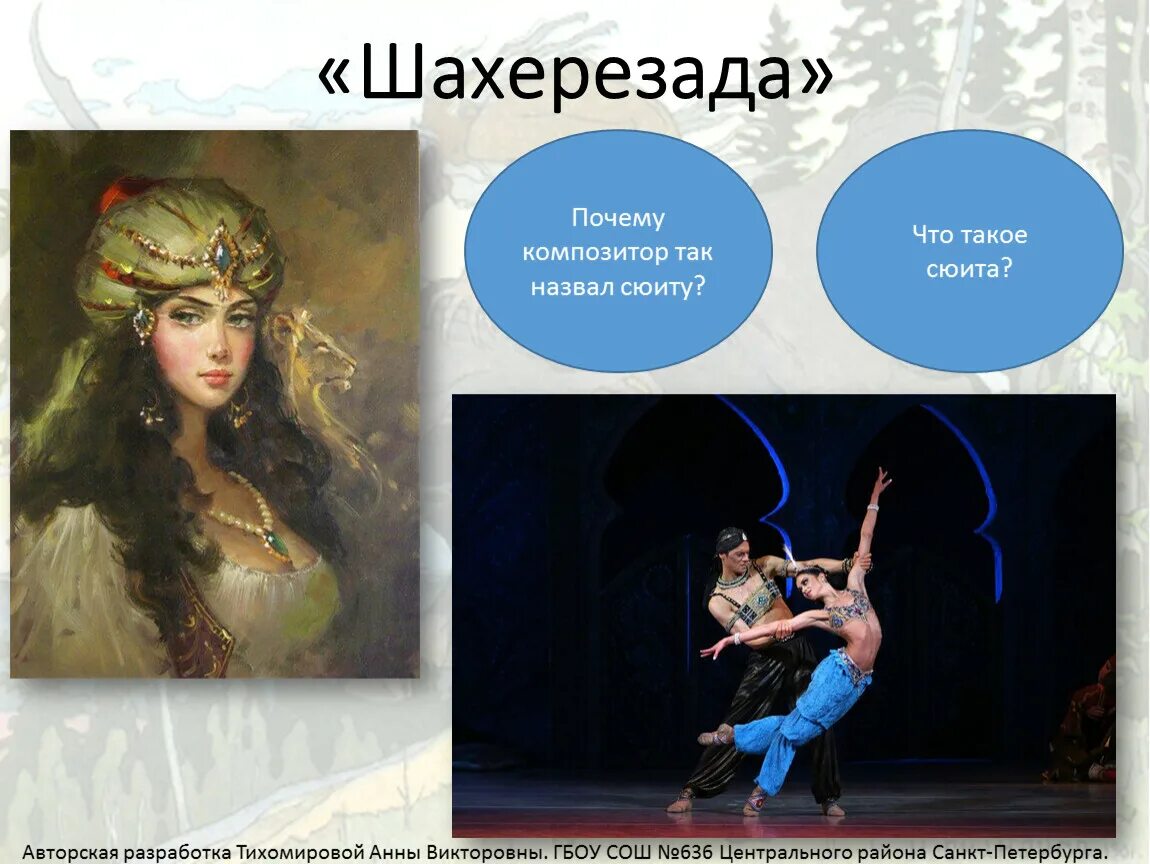 «Шахерезада»

Почему композитор так назвал сюиту?

Что такое сюита?

Авторская разработка Тихомировой Анны Викторовны. ГБОУ СОШ №636 Центрального района Санкт-Петербурга.